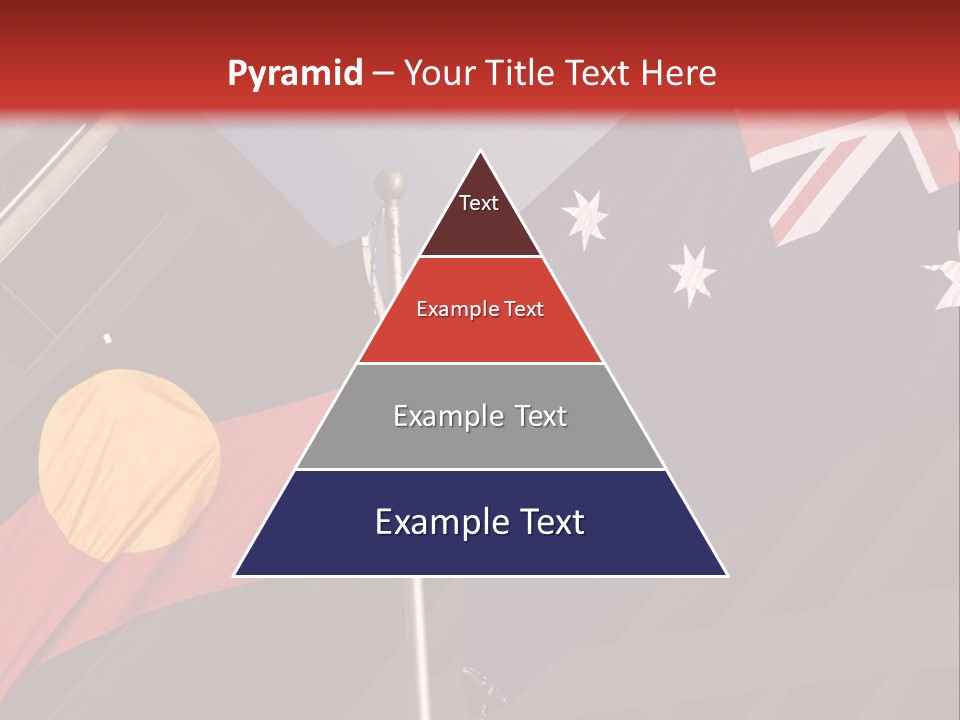 Pyramid – Your Title Text Here

Text

Example Text

Example Text

Example Text